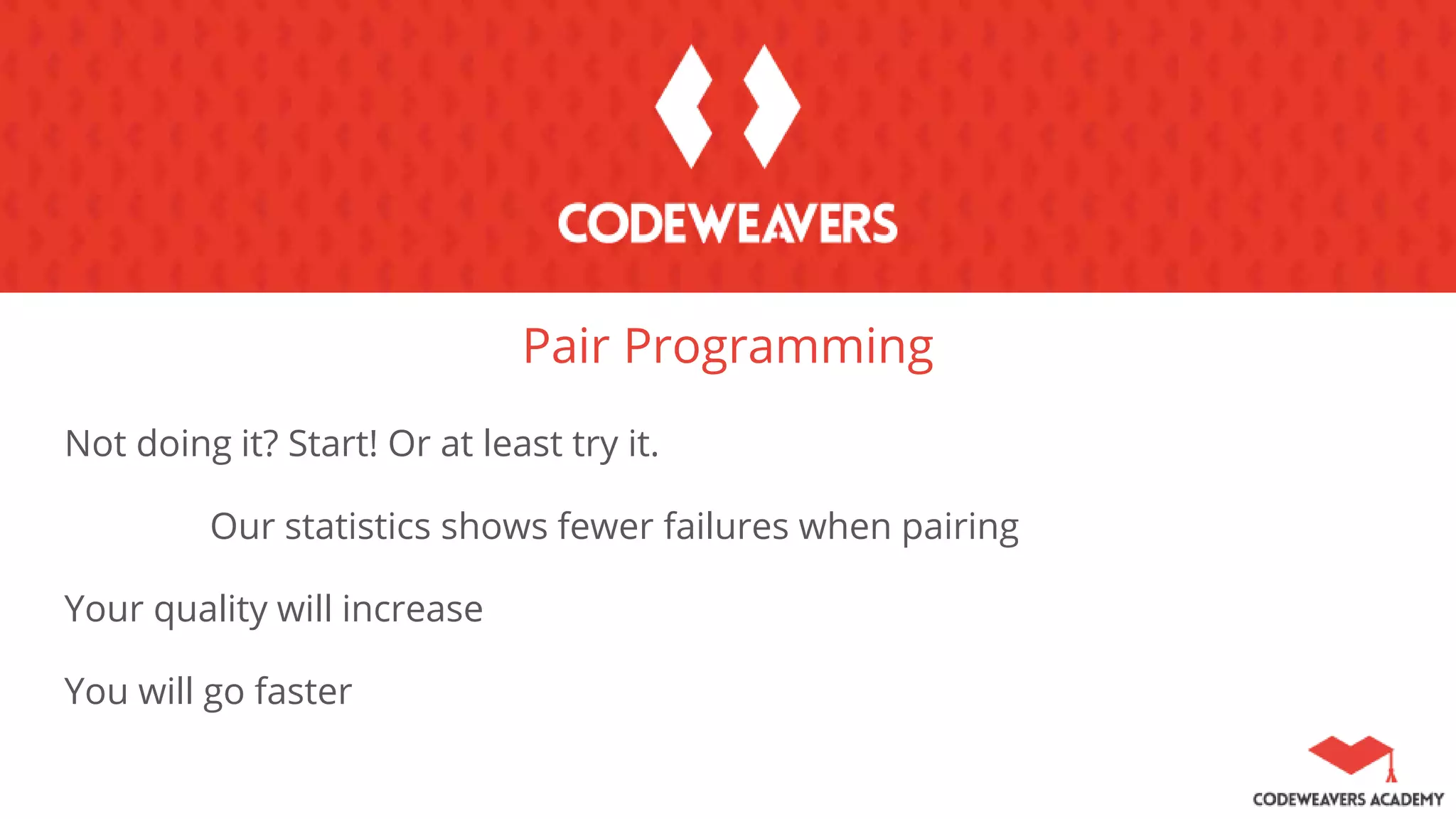 CODEWEAVERS

Pair Programming

Not doing it? Start! Or at least try it.

Our statistics shows fewer failures when pairing

Your quality will increase

You will go faster

CODEWEAVERS ACADEMY